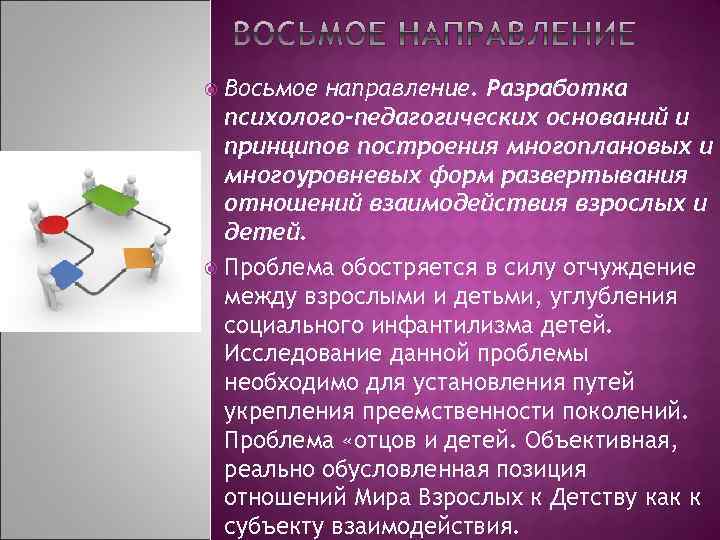 ВОСЬМОЕ НАПРАВЛЕНИЕ

Восьмое направление. Разработка психолого-педагогических оснований и принципов построения многоплановых и многоуровневых форм развертывания отношений взаимодействия взрослых и детей.

Проблема обостряется в силу отчуждение между взрослыми и детьми, углубления социального инфантилизма детей. Исследование данной проблемы необходимо для установления путей укрепления преемственности поколений. Проблема «отцов и детей. Объективная, реально обусловленная позиция отношений Мира Взрослых к Детству как к субъекту взаимодействия.